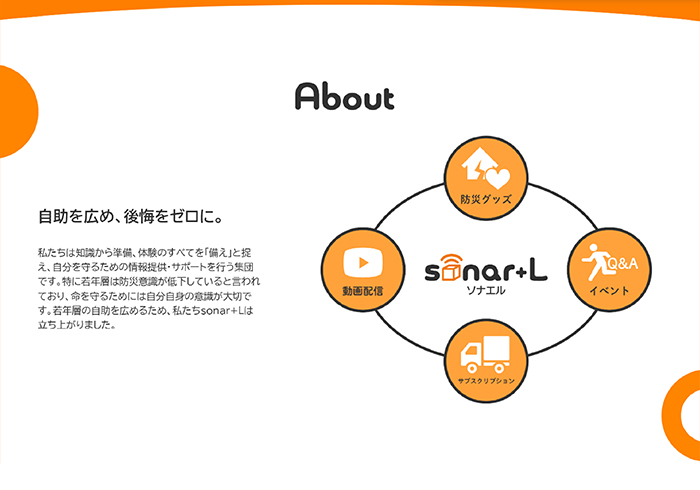 About

自助を広め、後悔をゼロに。

私たちは知識から準備、体験のすべてを「備え」と捉え、自分を守るための情報提供・サポートを行う集団です。特に若年層は防災意識が低下していると言われており、命を守るためには自分自身の意識が大切です。若年層の自助を広めるため、私たちsonar+Lは立ち上がりました。

防災グッズ

動画配信

sonar+L
ソナエル

Q&A
イベント

サブスクリプション